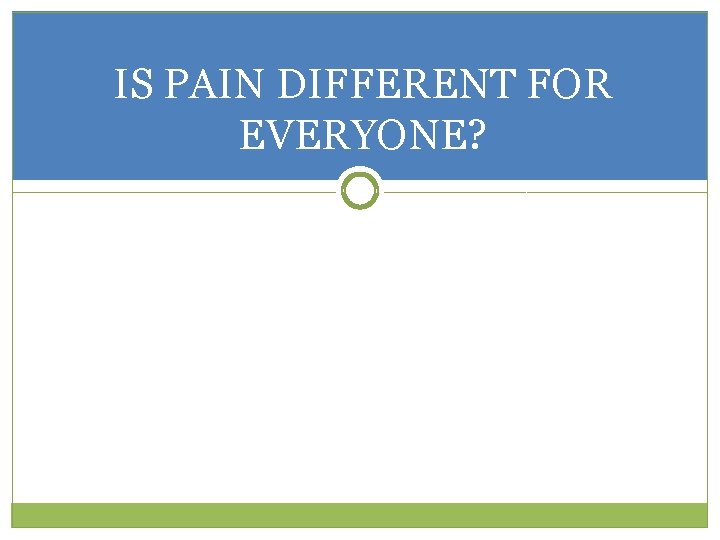 IS PAIN DIFFERENT FOR EVERYONE?